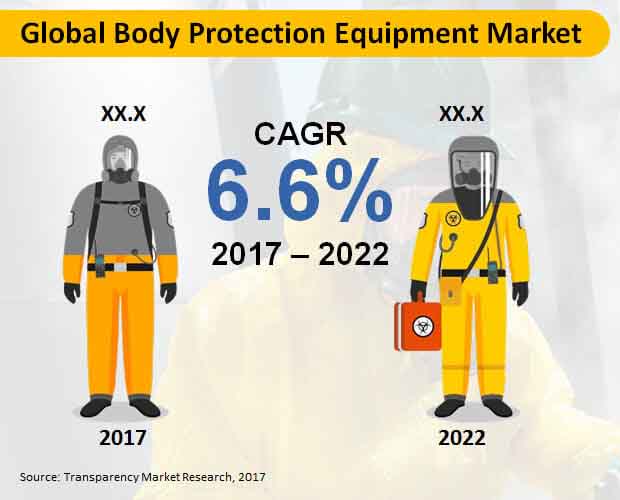 Global Body Protection Equipment Market

XX.X

CAGR
6.6%
2017 – 2022

XX.X

2017

2022

Source: Transparency Market Research, 2017